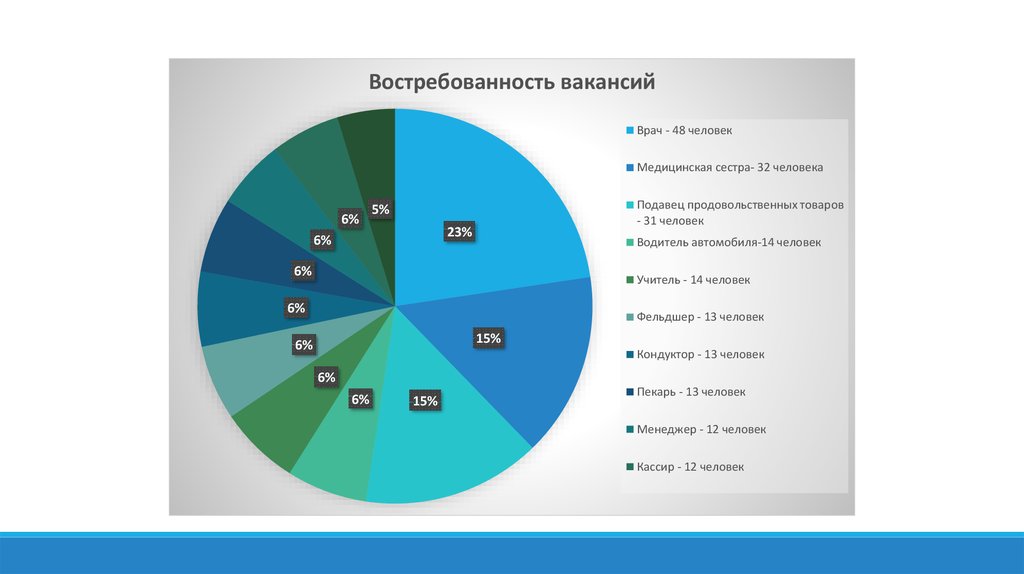 Востребованность вакансий

23%
15%
15%
6%
6%
6%
6%
6%
6%
6%
5%

Врач - 48 человек
Медицинская сестра- 32 человека
Подавец продовольственных товаров - 31 человек
Водитель автомобиля-14 человек
Учитель - 14 человек
Фельдшер - 13 человек
Кондуктор - 13 человек
Пекарь - 13 человек
Менеджер - 12 человек
Кассир - 12 человек